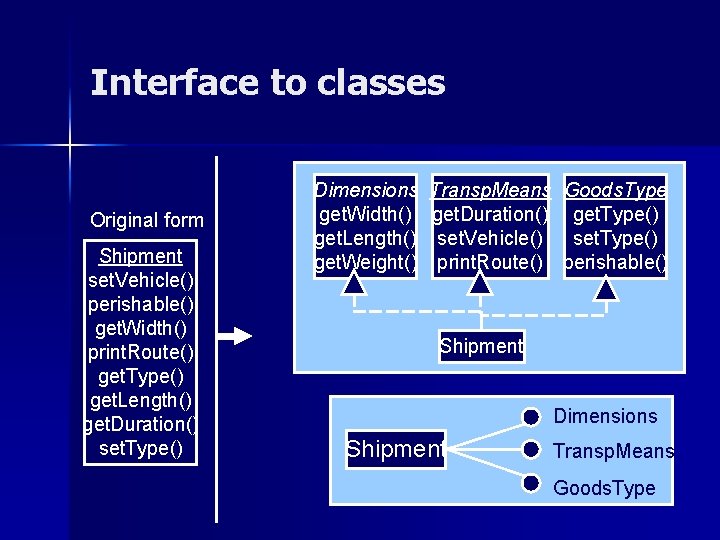 Interface to classes

Original form

Shipment
setVehicle()
perishable()
getWidth()
printRoute()
getType()
getLength()
getDuration()
setType()

Dimensions
getWidth()
getLength()
getWeight()

TranspMeans
getDuration()
setVehicle()
printRoute()

GoodsType
getType()
setType()
perishable()

Shipment

Shipment

Dimensions

TranspMeans

GoodsType